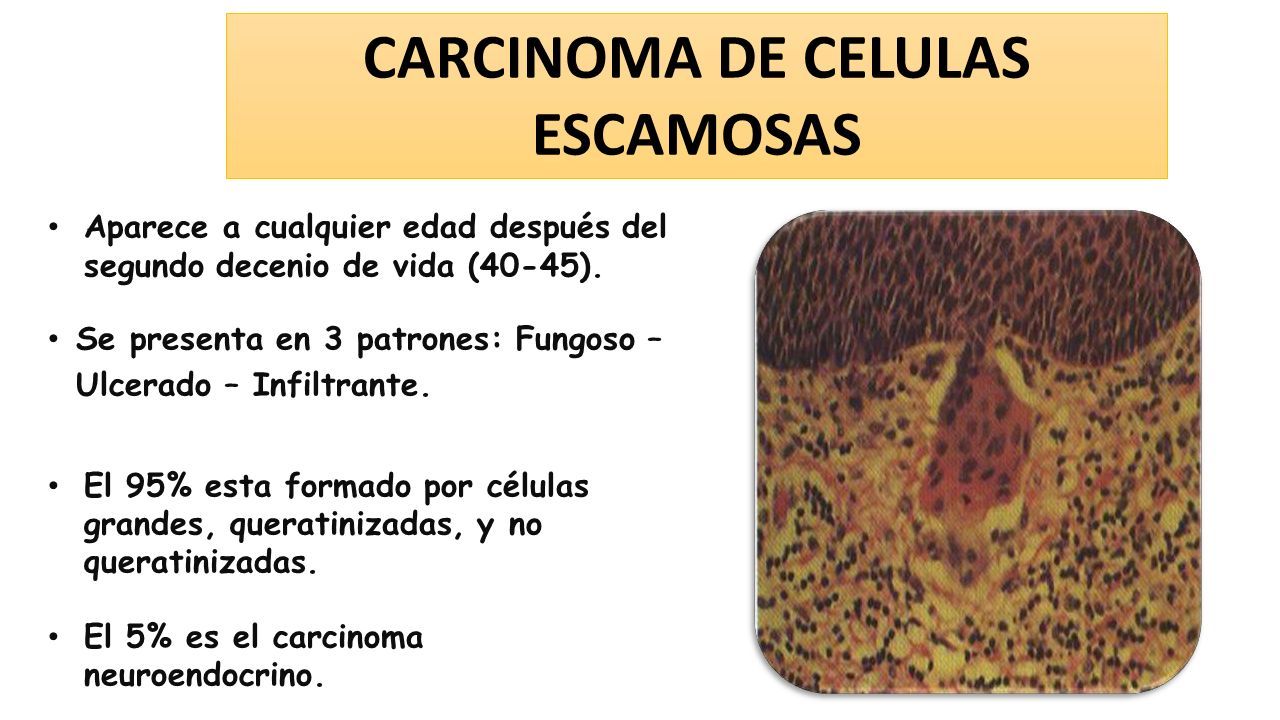 CARCINOMA DE CELULAS ESCAMOSAS

• Aparece a cualquier edad después del segundo decenio de vida (40-45).

• Se presenta en 3 patrones: Fungoso – Ulcerado – Infiltrante.

• El 95% esta formado por células grandes, queratinizadas, y no queratinizadas.

• El 5% es el carcinoma neuroendocrino.